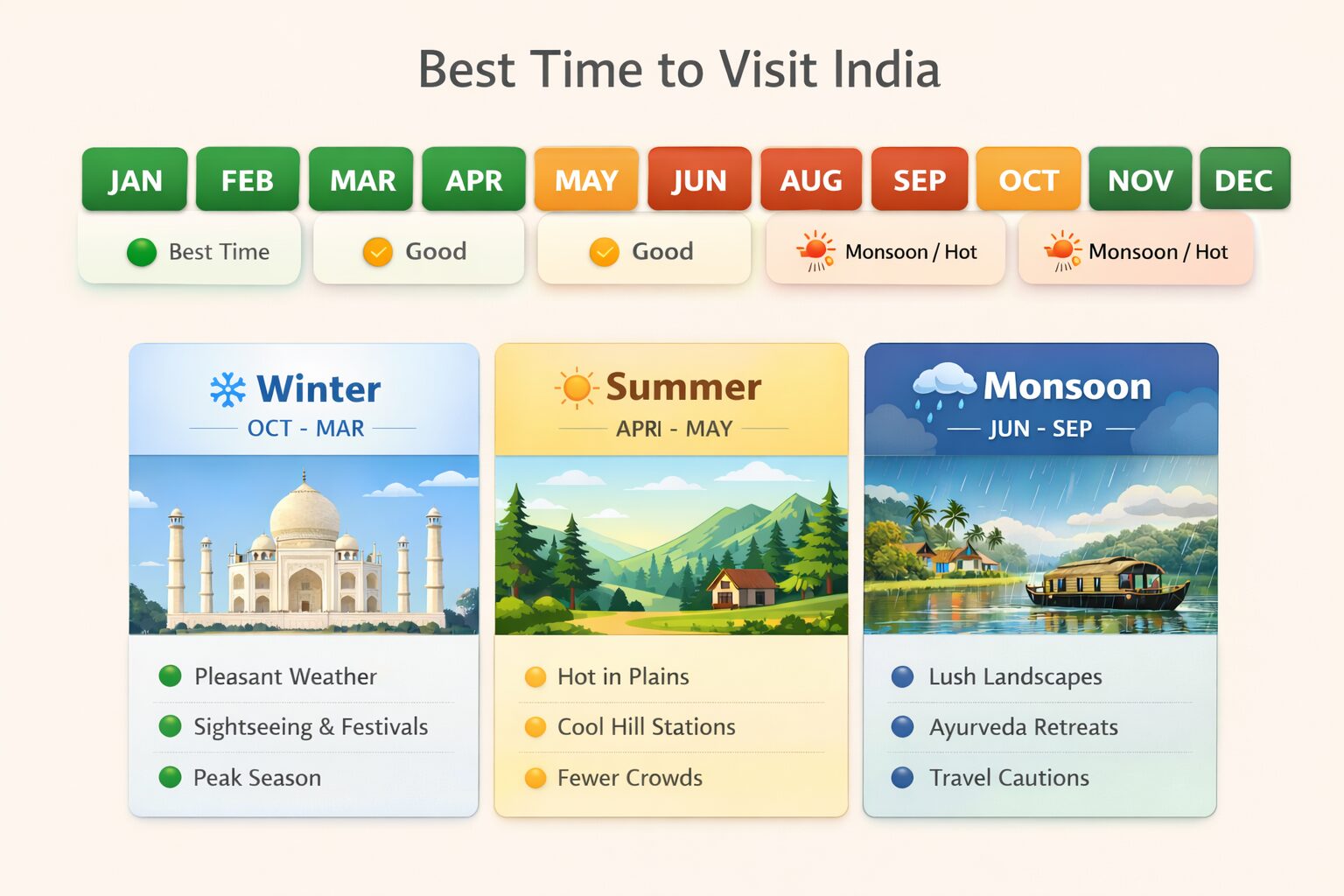 Best Time to Visit India

JAN FEB MAR APR MAY JUN AUG SEP OCT NOV DEC

Best Time
Good
Good
Monsoon / Hot
Monsoon / Hot

Winter
OCT - MAR

Pleasant Weather
Sightseeing & Festivals
Peak Season

Summer
APRI - MAY

Hot in Plains
Cool Hill Stations
Fewer Crowds

Monsoon
JUN - SEP

Lush Landscapes
Ayurveda Retreats
Travel Cautions